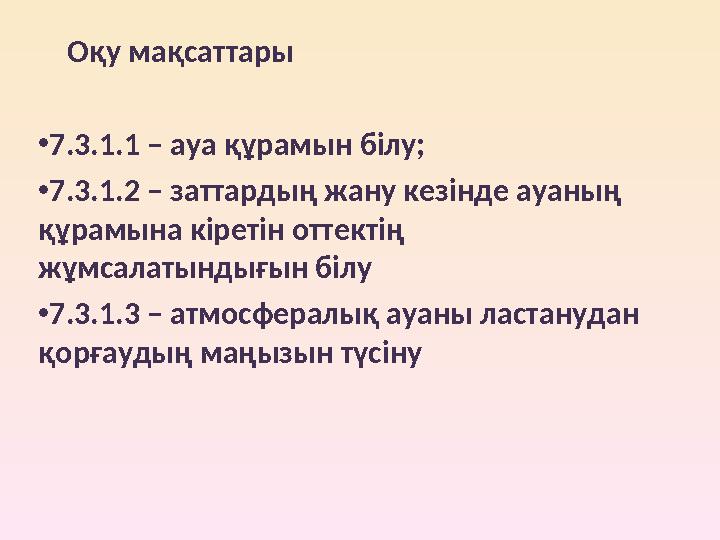 Оқу мақсаттары

•7.3.1.1 – ауа құрамын білу;

•7.3.1.2 – заттардың жану кезінде ауаның құрамына кіретін оттектің жұмсалатындығын білу

•7.3.1.3 – атмосфералық ауаны ластанудан қорғаудың маңызын түсіну